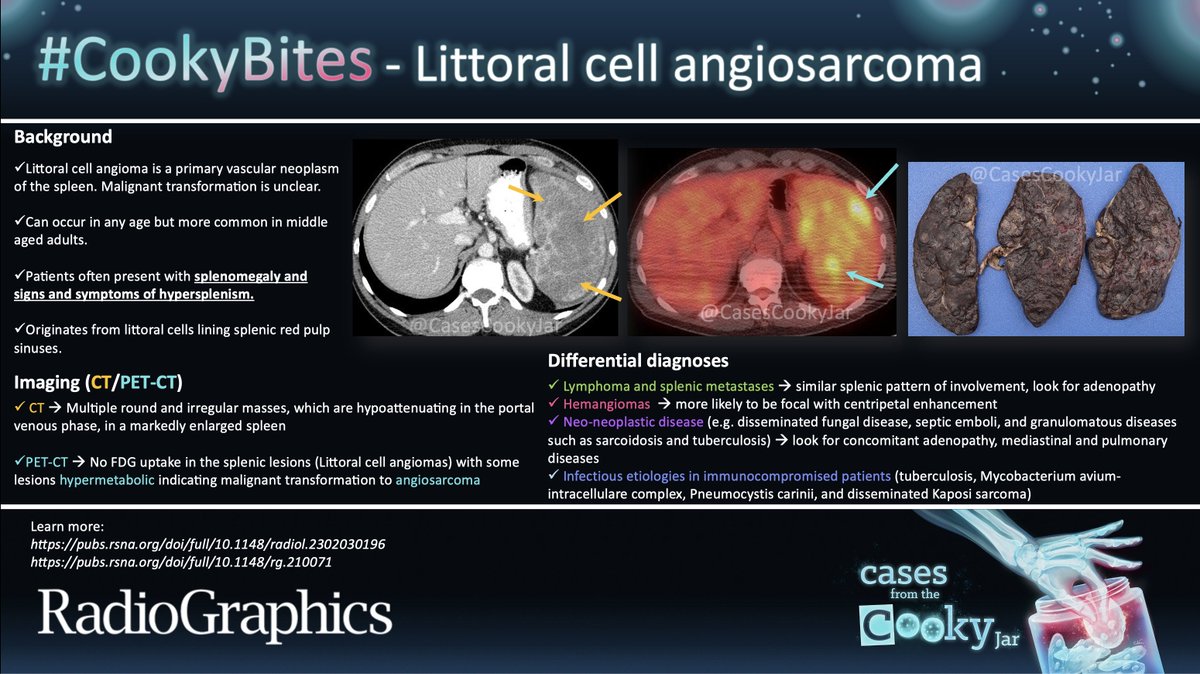 #CookyBites - Littoral cell angiosarcoma

Background

✓Littoral cell angioma is a primary vascular neoplasm of the spleen. Malignant transformation is unclear.

✓Can occur in any age but more common in middle aged adults.

✓Patients often present with splenomegaly and signs and symptoms of hypersplenism.

✓Originates from littoral cells lining splenic red pulp sinuses.

Imaging (CT/PET-CT)

✓ CT → Multiple round and irregular masses, which are hypoattenuating in the portal venous phase, in a markedly enlarged spleen

✓PET-CT → No FDG uptake in the splenic lesions (Littoral cell angiomas) with some lesions hypermetabolic indicating malignant transformation to angiosarcoma

@CasesCookyJar

@CasesCookyJar

@CasesCookyJar

Differential diagnoses

✓ Lymphoma and splenic metastases → similar splenic pattern of involvement, look for adenopathy
✓ Hemangiomas → more likely to be focal with centripetal enhancement
✓ Neo-neoplastic disease (e.g. disseminated fungal disease, septic emboli, and granulomatous diseases such as sarcoidosis and tuberculosis) → look for concomitant adenopathy, mediastinal and pulmonary diseases
✓ Infectious etiologies in immunocompromised patients (tuberculosis, Mycobacterium avium-intracellulare complex, Pneumocystis carinii, and disseminated Kaposi sarcoma)

Learn more:
https://pubs.rsna.org/doi/full/10.1148/radiol.2302030196
https://pubs.rsna.org/doi/full/10.1148/rg.210071

RadioGraphics

cases from the Cooky Jar